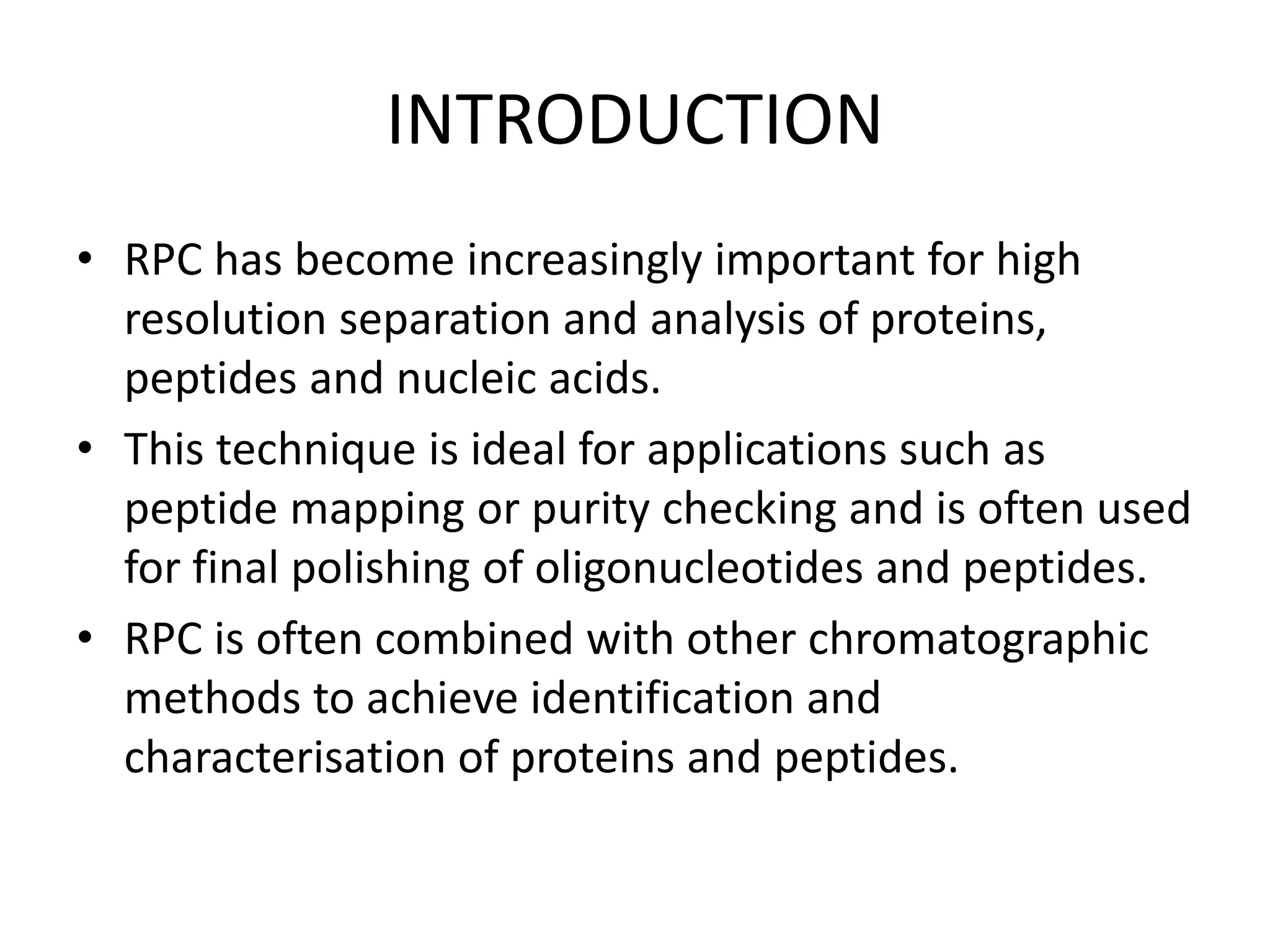 INTRODUCTION

• RPC has become increasingly important for high resolution separation and analysis of proteins, peptides and nucleic acids.
• This technique is ideal for applications such as peptide mapping or purity checking and is often used for final polishing of oligonucleotides and peptides.
• RPC is often combined with other chromatographic methods to achieve identification and characterisation of proteins and peptides.